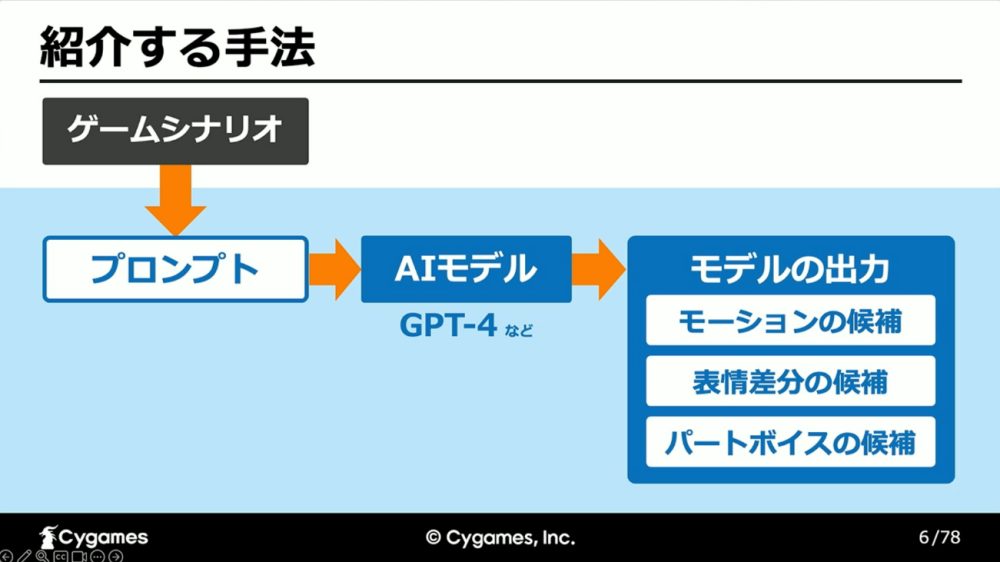 紹介する手法

ゲームシナリオ

プロンプト

AIモデル

GPT-4 など

モデルの出力

モーションの候補

表情差分の候補

パートボイスの候補

Cygames

© Cygames, Inc.

6/78